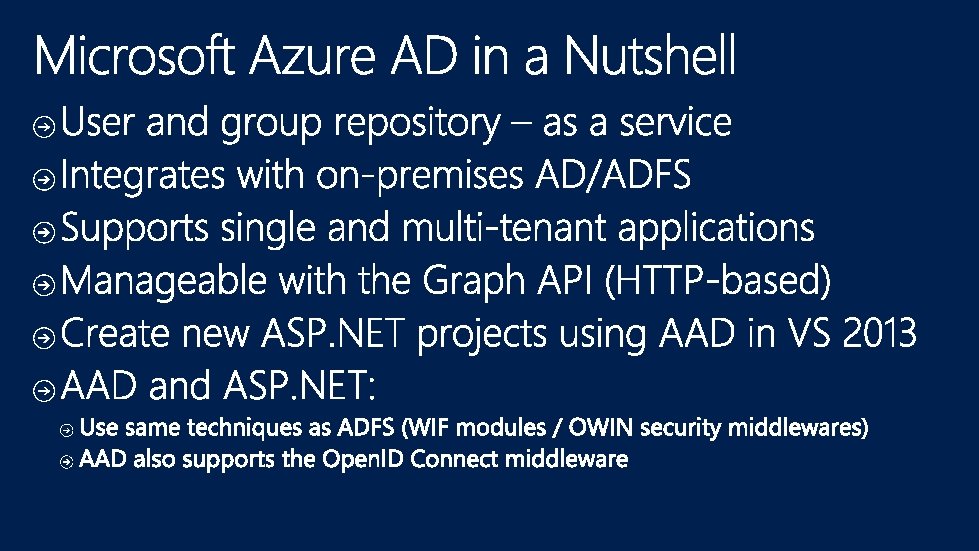 Microsoft Azure AD in a Nutshell

User and group repository – as a service

Integrates with on-premises AD/ADFS

Supports single and multi-tenant applications

Manageable with the Graph API (HTTP-based)

Create new ASP.NET projects using AAD in VS 2013

AAD and ASP.NET:

Use same techniques as ADFS (WIF modules / OWIN security middlewares)

AAD also supports the OpenID Connect middleware